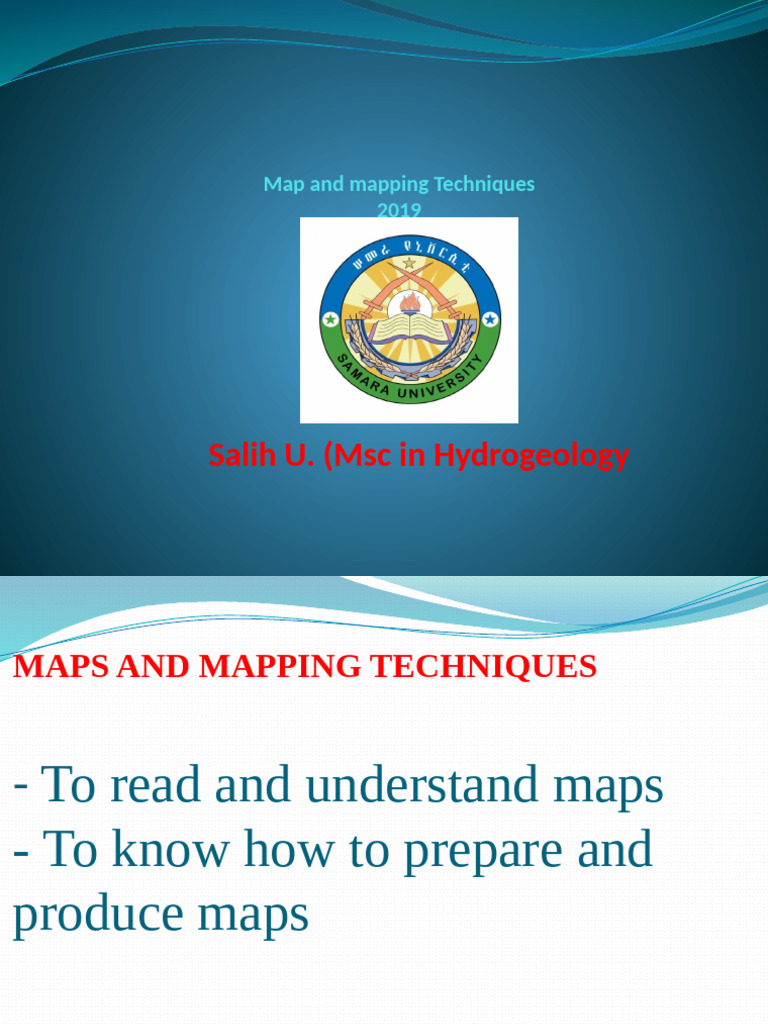 Map and mapping Techniques
2019

ሠመራ ዩኒቨርሲቲ
SAMARA UNIVERSITY

Salih U. (Msc in Hydrogeology

MAPS AND MAPPING TECHNIQUES

- To read and understand maps
- To know how to prepare and produce maps